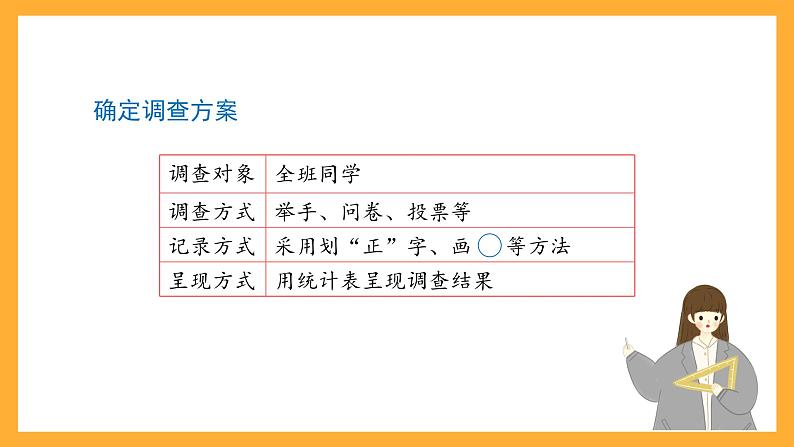 确定调查方案

| 调查对象 | 全班同学 |
|---|---|
| 调查方式 | 举手、问卷、投票等 |
| 记录方式 | 采用划“正”字、画○等方法 |
| 呈现方式 | 用统计表呈现调查结果 |